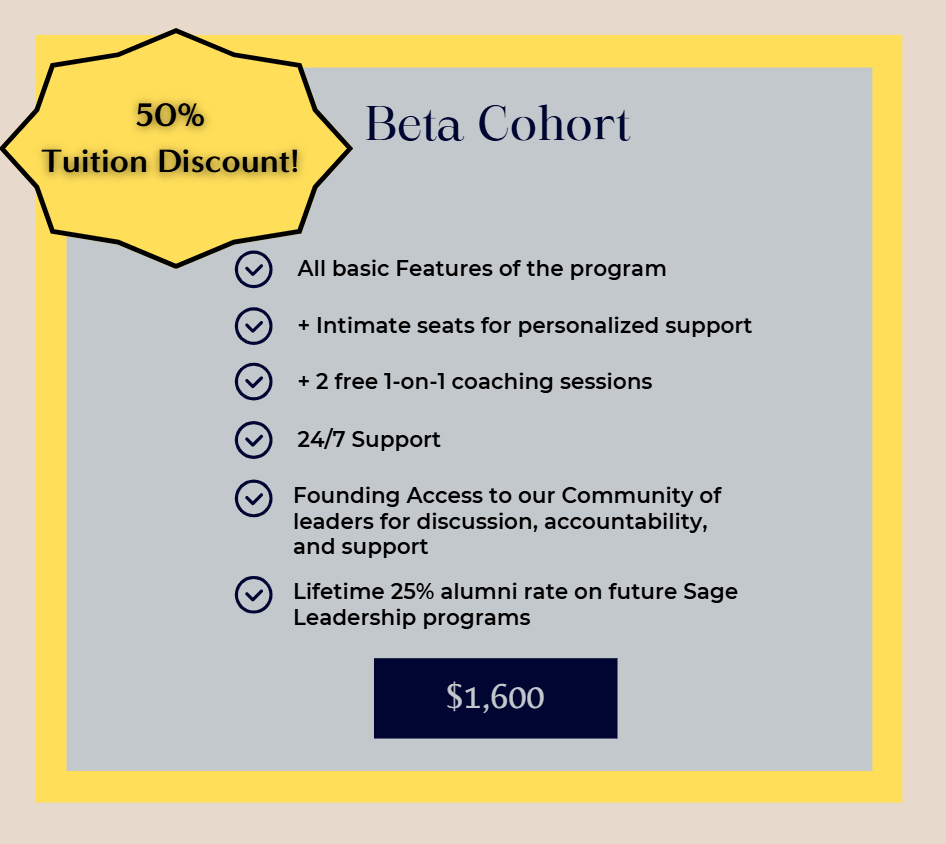 50%
Tuition Discount!

Beta Cohort

All basic Features of the program

+ Intimate seats for personalized support

+ 2 free 1-on-1 coaching sessions

24/7 Support

Founding Access to our Community of leaders for discussion, accountability, and support

Lifetime 25% alumni rate on future Sage Leadership programs

$1,600